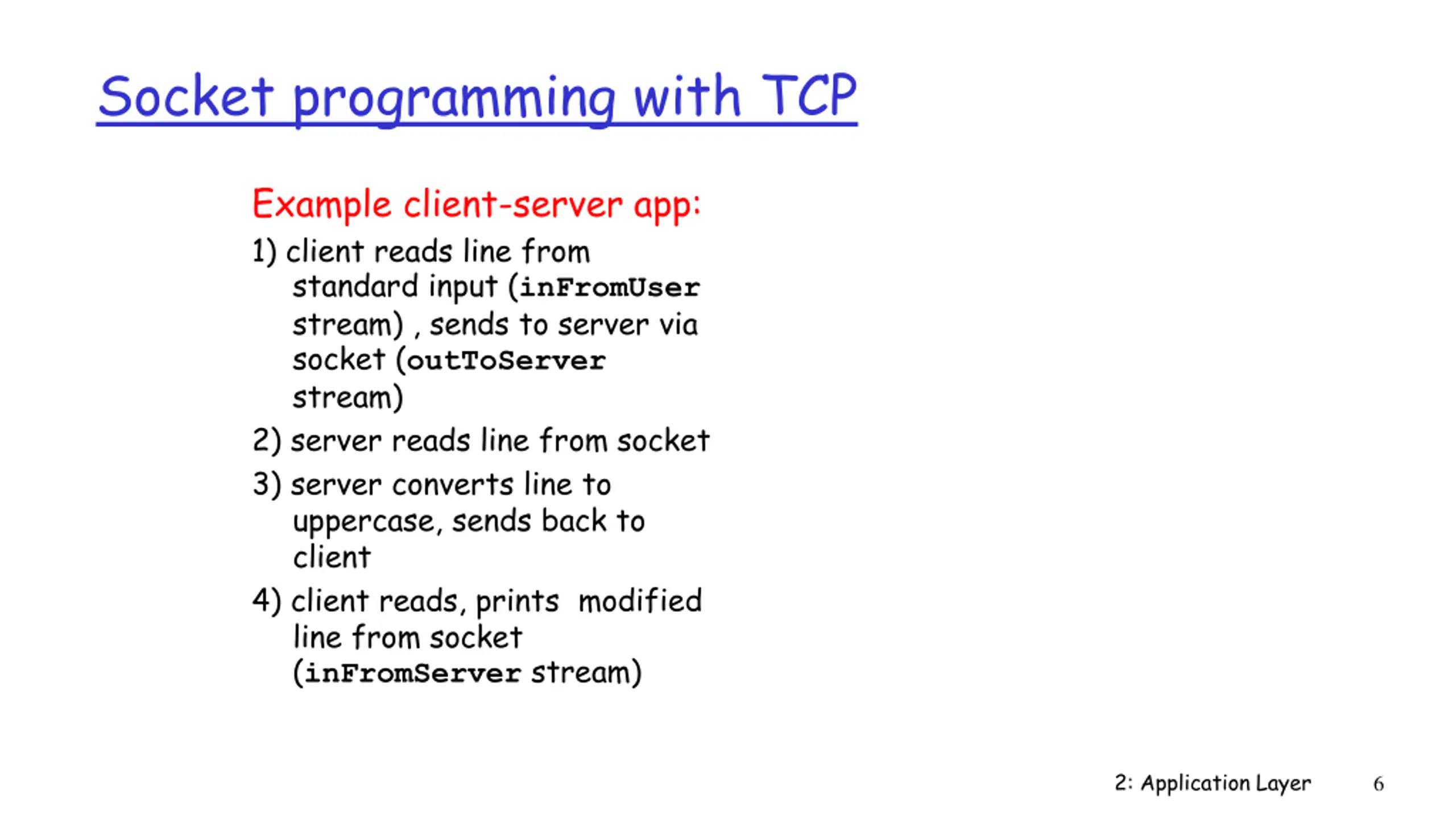 Socket programming with TCP

Example client-server app:

1) client reads line from standard input (inFromUser stream) , sends to server via socket (outToServer stream)

2) server reads line from socket

3) server converts line to uppercase, sends back to client

4) client reads, prints modified line from socket (inFromServer stream)

2: Application Layer 6